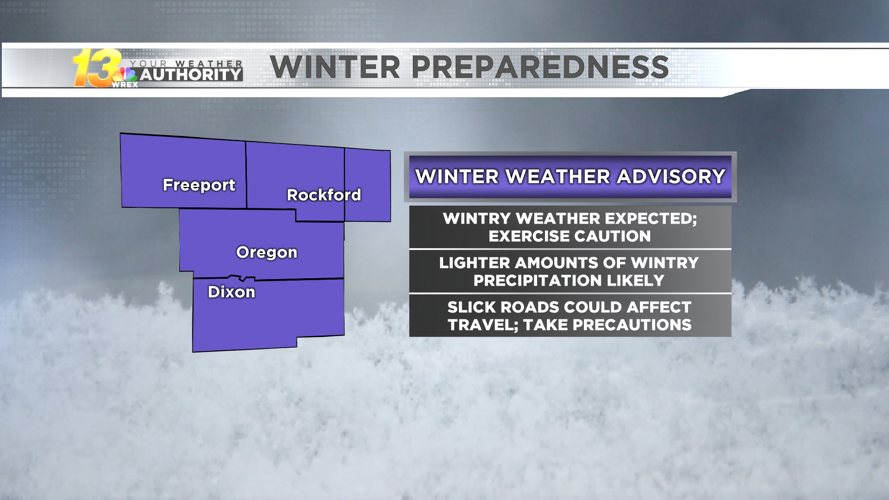 13 WREX YOUR WEATHER AUTHORITY

WINTER PREPAREDNESS

Freeport

Rockford

Oregon

Dixon

WINTER WEATHER ADVISORY

WINTRY WEATHER EXPECTED; EXERCISE CAUTION

LIGHTER AMOUNTS OF WINTRY PRECIPITATION LIKELY

SLICK ROADS COULD AFFECT TRAVEL; TAKE PRECAUTIONS